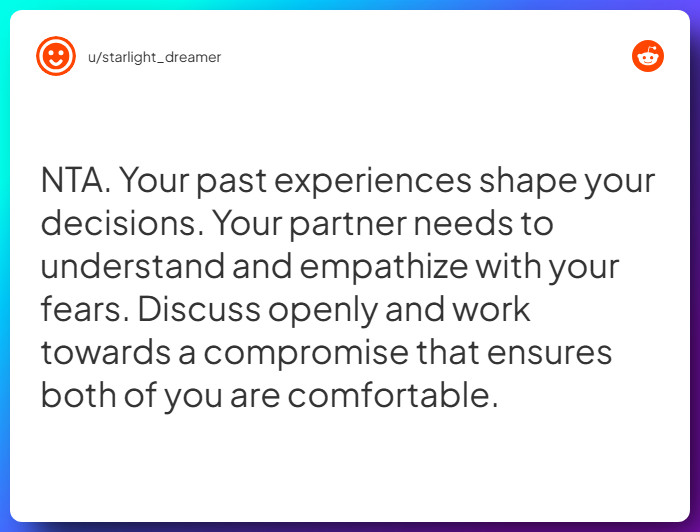 u/starlight_dreamer

NTA. Your past experiences shape your decisions. Your partner needs to understand and empathize with your fears. Discuss openly and work towards a compromise that ensures both of you are comfortable.